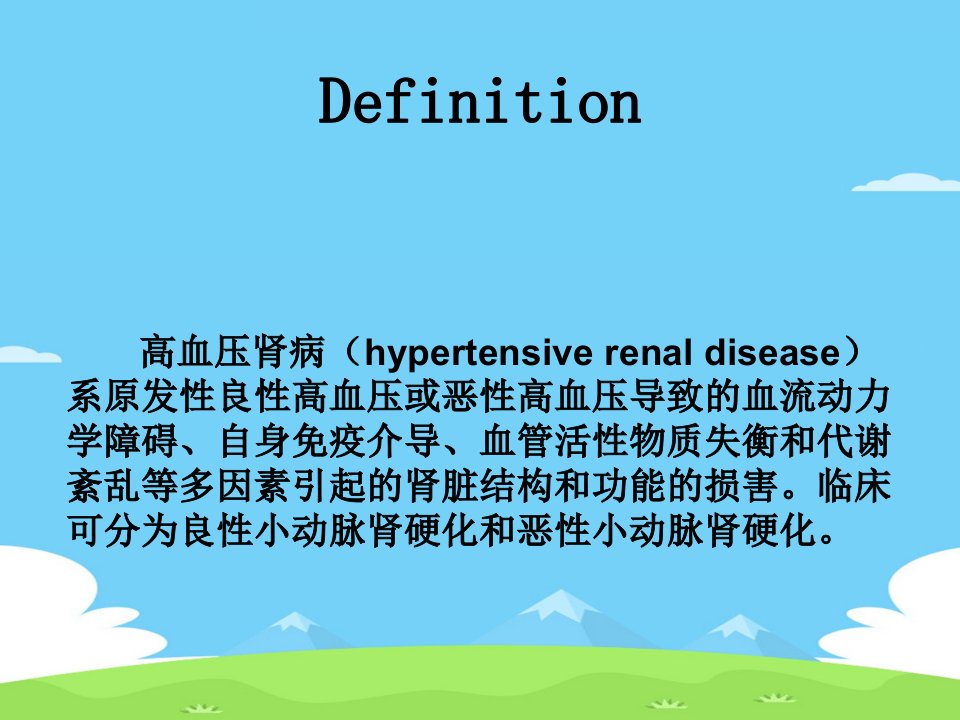 Definition

高血压肾病（hypertensive renal disease）系原发性良性高血压或恶性高血压导致的血流动力学障碍、自身免疫介导、血管活性物质失衡和代谢紊乱等多因素引起的肾脏结构和功能的损害。临床可分为良性小动脉肾硬化和恶性小动脉肾硬化。